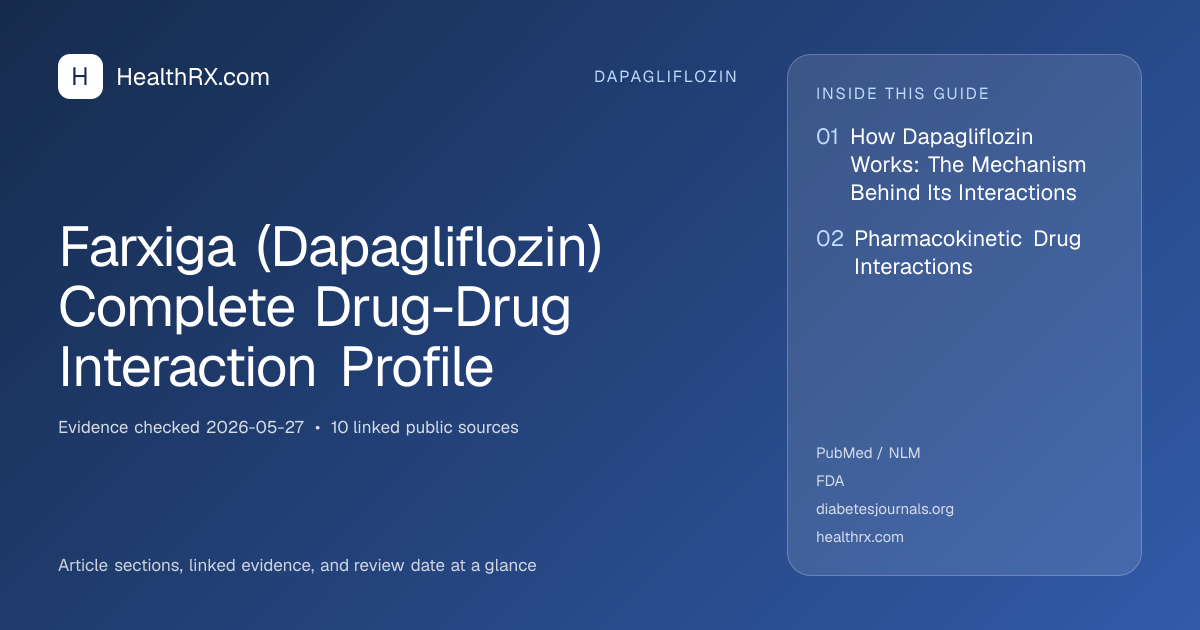 H HealthRX.com

DAPAGLIFLOZIN

Farxiga (Dapagliflozin) Complete Drug-Drug Interaction Profile

Evidence checked 2026-05-27 • 10 linked public sources

Article sections, linked evidence, and review date at a glance

INSIDE THIS GUIDE

01 How Dapagliflozin Works: The Mechanism Behind Its Interactions

02 Pharmacokinetic Drug Interactions

PubMed / NLM
FDA
diabetesjournals.org
healthrx.com